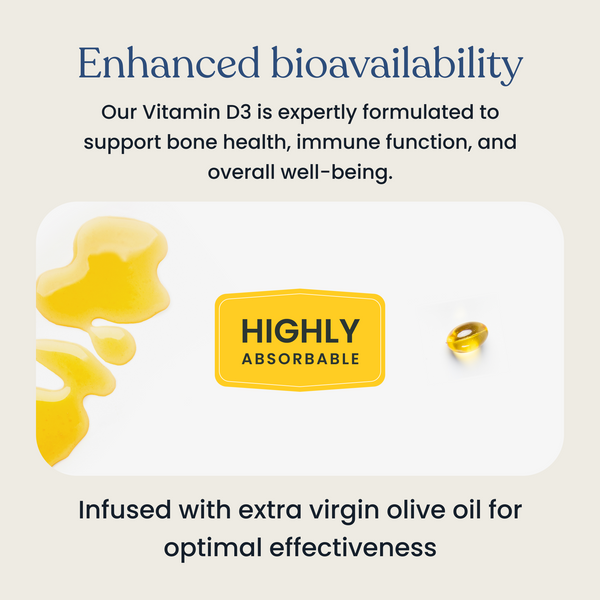 Enhanced bioavailability

Our Vitamin D3 is expertly formulated to support bone health, immune function, and overall well-being.

HIGHLY
ABSORBABLE

Infused with extra virgin olive oil for optimal effectiveness